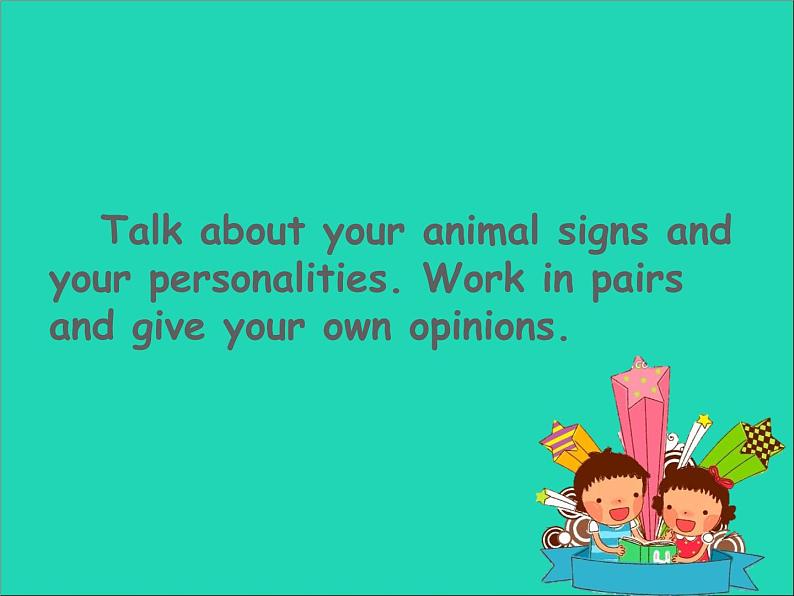 Talk about your animal signs and your personalities. Work in pairs and give your own opinions.